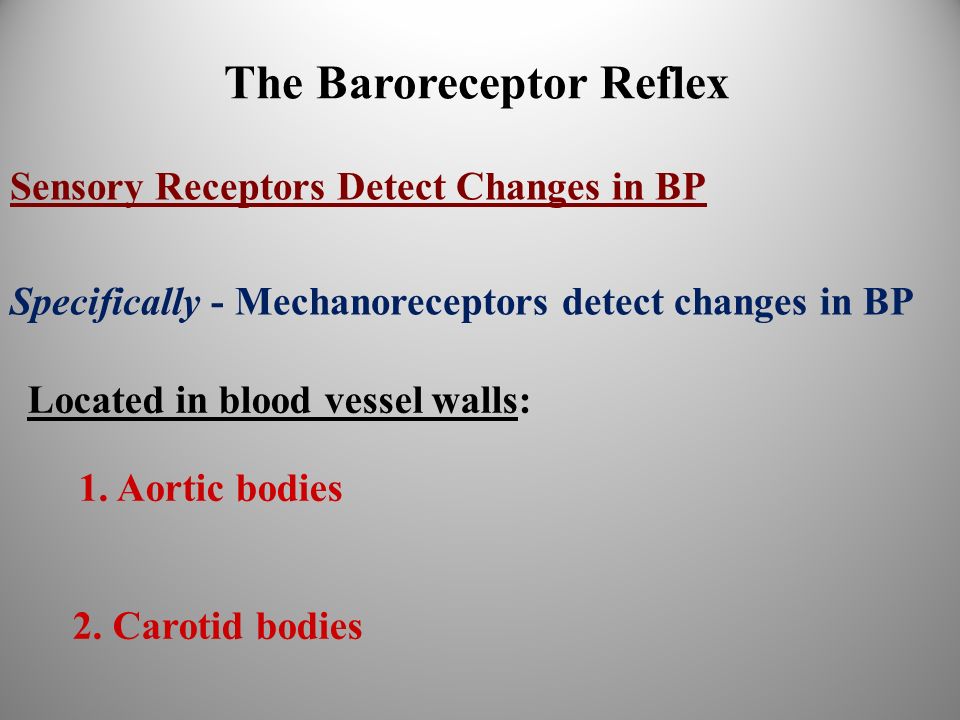 The Baroreceptor Reflex

Sensory Receptors Detect Changes in BP

Specifically - Mechanoreceptors detect changes in BP

Located in blood vessel walls:

1. Aortic bodies

2. Carotid bodies